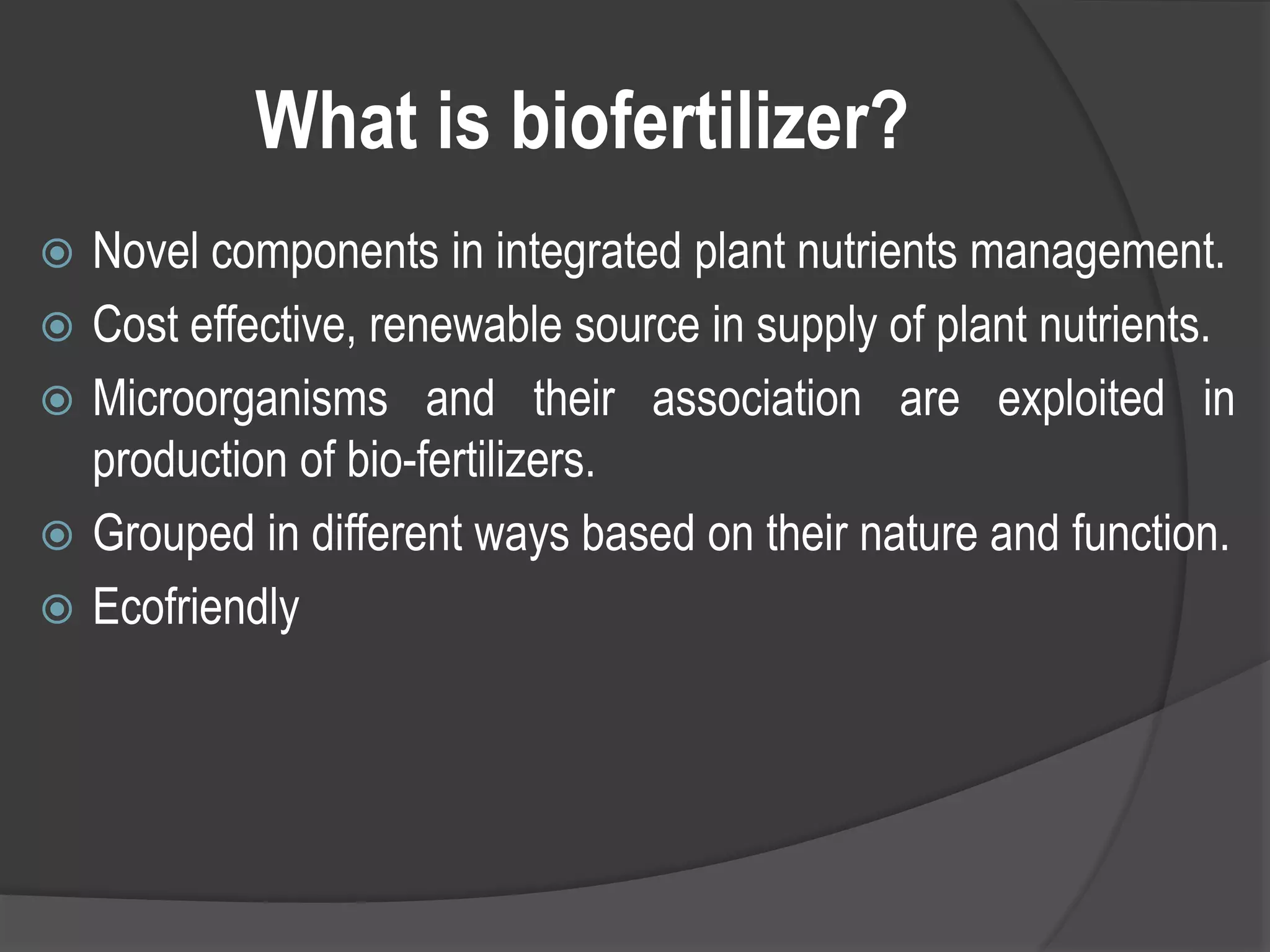 What is biofertilizer?

Novel components in integrated plant nutrients management.

Cost effective, renewable source in supply of plant nutrients.

Microorganisms and their association are exploited in production of bio-fertilizers.

Grouped in different ways based on their nature and function.

Ecofriendly